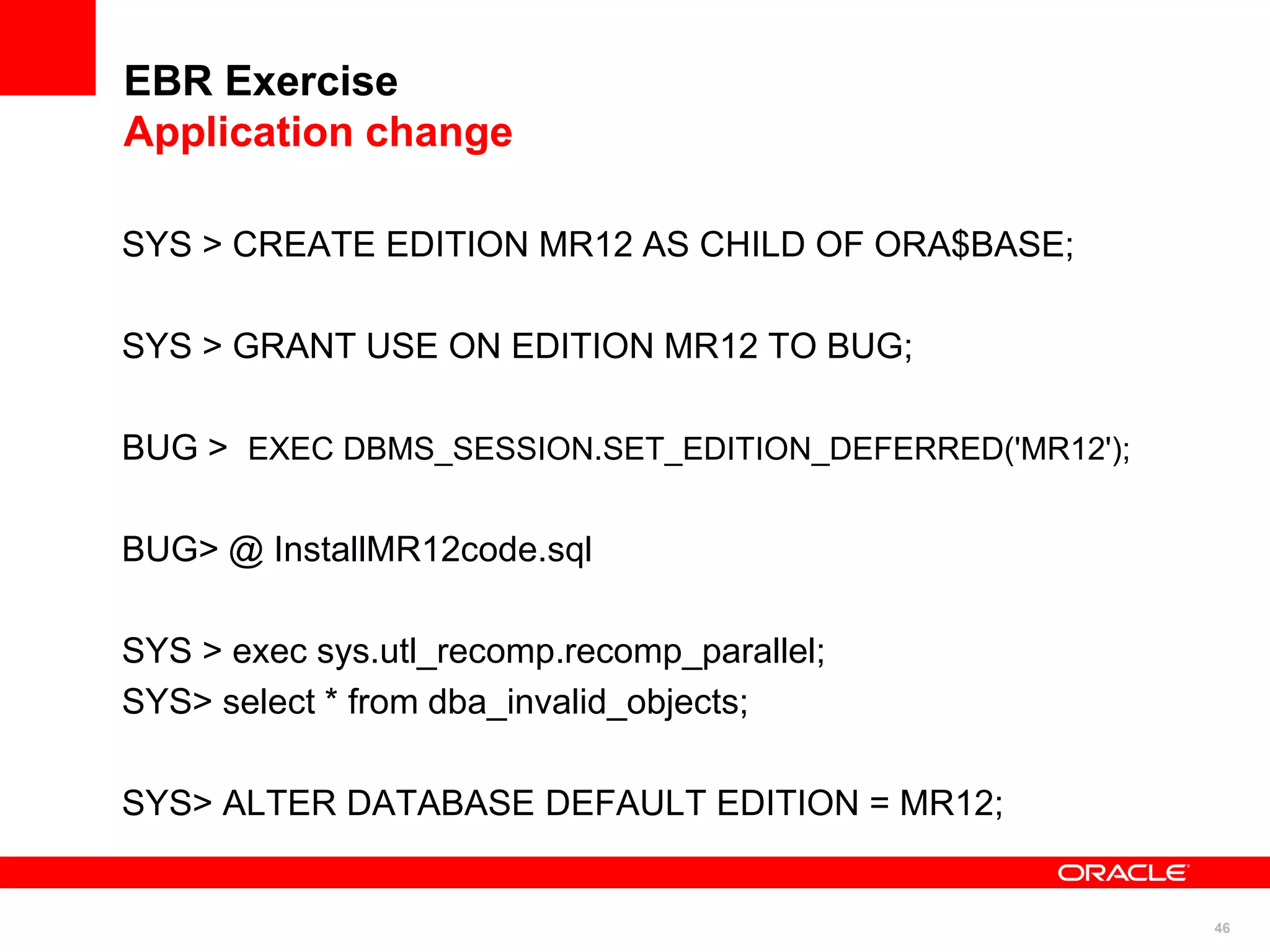 EBR Exercise
Application change

SYS > CREATE EDITION MR12 AS CHILD OF ORA$BASE;

SYS > GRANT USE ON EDITION MR12 TO BUG;

BUG > EXEC DBMS_SESSION.SET_EDITION_DEFERRED('MR12');

BUG> @ InstallMR12code.sql

SYS > exec sys.utl_recomp.recomp_parallel;
SYS> select * from dba_invalid_objects;

SYS> ALTER DATABASE DEFAULT EDITION = MR12;

ORACLE

46